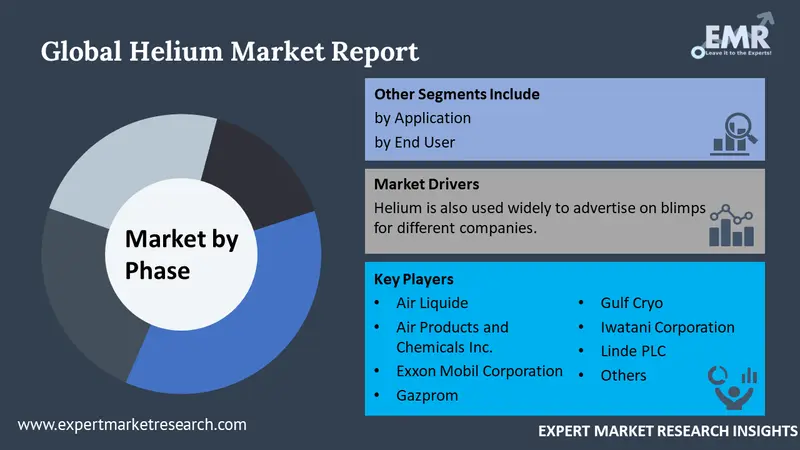 Global Helium Market Report

EMR
Leave it to the Experts!

Market by Phase

Other Segments Include
by Application
by End User

Market Drivers
Helium is also used widely to advertise on blimps for different companies.

Key Players
• Air Liquide
• Air Products and Chemicals Inc.
• Exxon Mobil Corporation
• Gazprom
• Gulf Cryo
• Iwatani Corporation
• Linde PLC
• Others

www.expertmarketresearch.com

EXPERT MARKET RESEARCH INSIGHTS